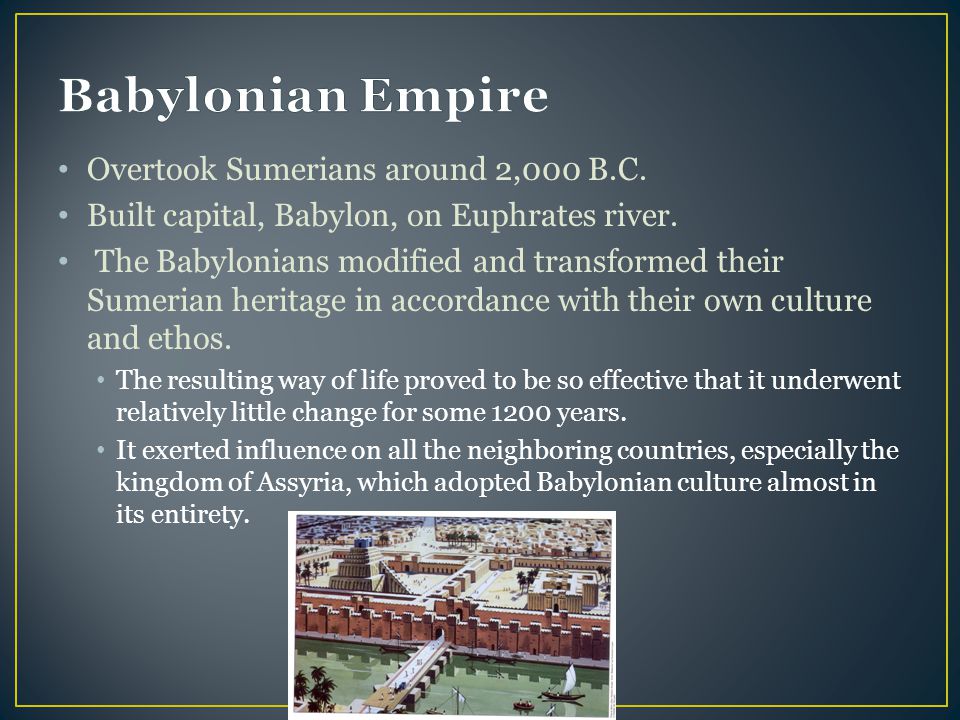 Babylonian Empire

• Overtook Sumerians around 2,000 B.C.
• Built capital, Babylon, on Euphrates river.
• The Babylonians modified and transformed their Sumerian heritage in accordance with their own culture and ethos.
  • The resulting way of life proved to be so effective that it underwent relatively little change for some 1200 years.
  • It exerted influence on all the neighboring countries, especially the kingdom of Assyria, which adopted Babylonian culture almost in its entirety.